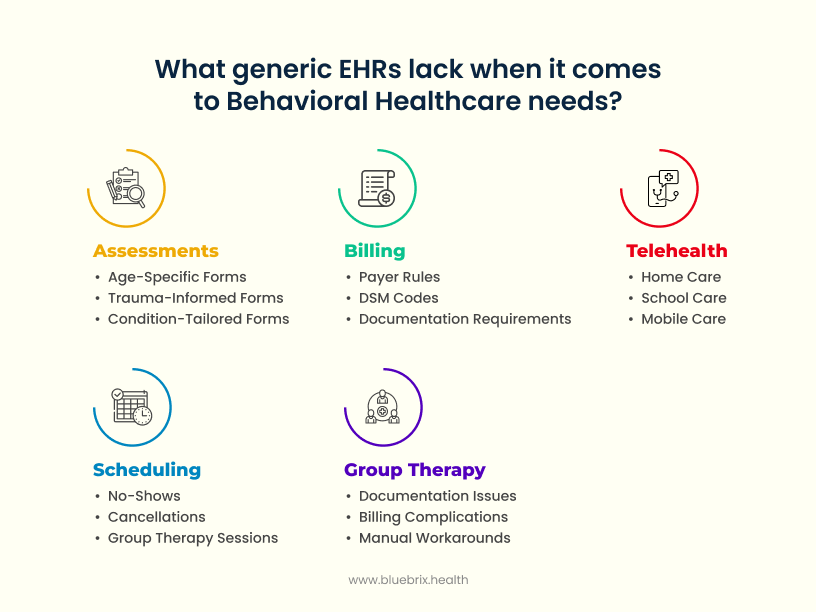 What generic EHRs lack when it comes to Behavioral Healthcare needs?

Assessments
• Age-Specific Forms
• Trauma-Informed Forms
• Condition-Tailored Forms

Billing
• Payer Rules
• DSM Codes
• Documentation Requirements

Telehealth
• Home Care
• School Care
• Mobile Care

Scheduling
• No-Shows
• Cancellations
• Group Therapy Sessions

Group Therapy
• Documentation Issues
• Billing Complications
• Manual Workarounds

www.bluebrix.health